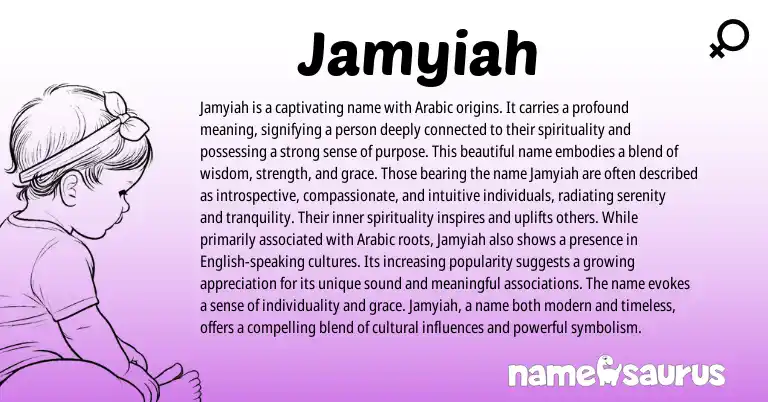 Jamyiah

Jamyiah is a captivating name with Arabic origins. It carries a profound meaning, signifying a person deeply connected to their spirituality and possessing a strong sense of purpose. This beautiful name embodies a blend of wisdom, strength, and grace. Those bearing the name Jamyiah are often described as introspective, compassionate, and intuitive individuals, radiating serenity and tranquility. Their inner spirituality inspires and uplifts others. While primarily associated with Arabic roots, Jamyiah also shows a presence in English-speaking cultures. Its increasing popularity suggests a growing appreciation for its unique sound and meaningful associations. The name evokes a sense of individuality and grace. Jamyiah, a name both modern and timeless, offers a compelling blend of cultural influences and powerful symbolism.

namesaurus